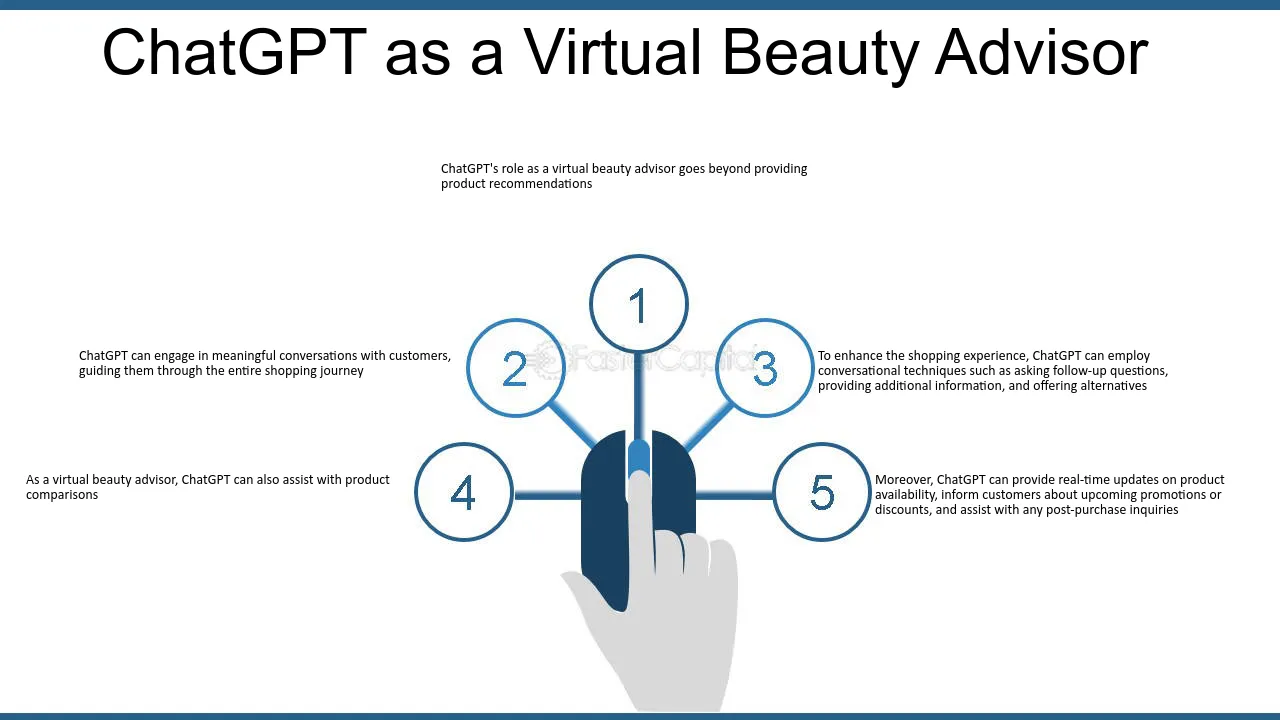 ChatGPT as a Virtual Beauty Advisor

ChatGPT's role as a virtual beauty advisor goes beyond providing product recommendations

1

2

ChatGPT can engage in meaningful conversations with customers, guiding them through the entire shopping journey

3

To enhance the shopping experience, ChatGPT can employ conversational techniques such as asking follow-up questions, providing additional information, and offering alternatives

4

As a virtual beauty advisor, ChatGPT can also assist with product comparisons

5

Moreover, ChatGPT can provide real-time updates on product availability, inform customers about upcoming promotions or discounts, and assist with any post-purchase inquiries

FasterCapital